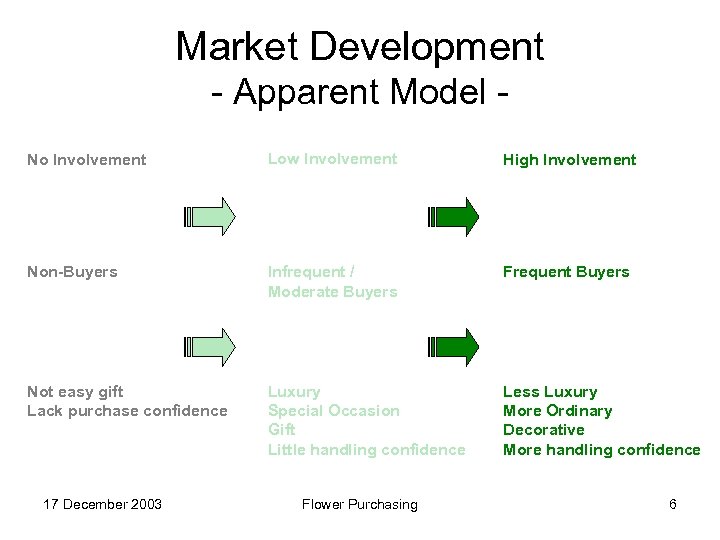 Market Development
- Apparent Model -

No Involvement

Non-Buyers

Not easy gift
Lack purchase confidence

Low Involvement

Infrequent /
Moderate Buyers

Luxury
Special Occasion
Gift
Little handling confidence

High Involvement

Frequent Buyers

Less Luxury
More Ordinary
Decorative
More handling confidence

17 December 2003 Flower Purchasing 6